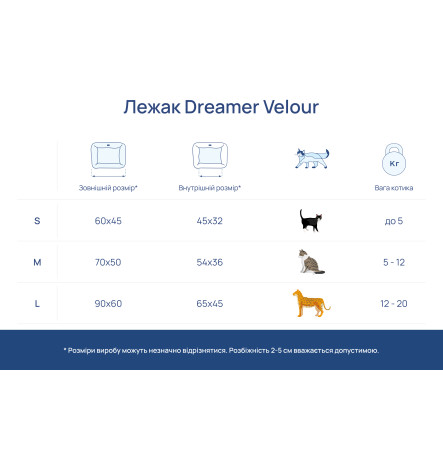 Лежак Dreamer Velour

| | Зовнішній розмір* | Внутрішній розмір* | | Кг Вага котика |
|---|---|---|---|---|
| S | 60x45 | 45x32 | | до 5 |
| M | 70x50 | 54x36 | | 5 - 12 |
| L | 90x60 | 65x45 | | 12 - 20 |

* Розміри виробу можуть незначно відрізнятися. Розбіжність 2-5 см вважається допустимою.